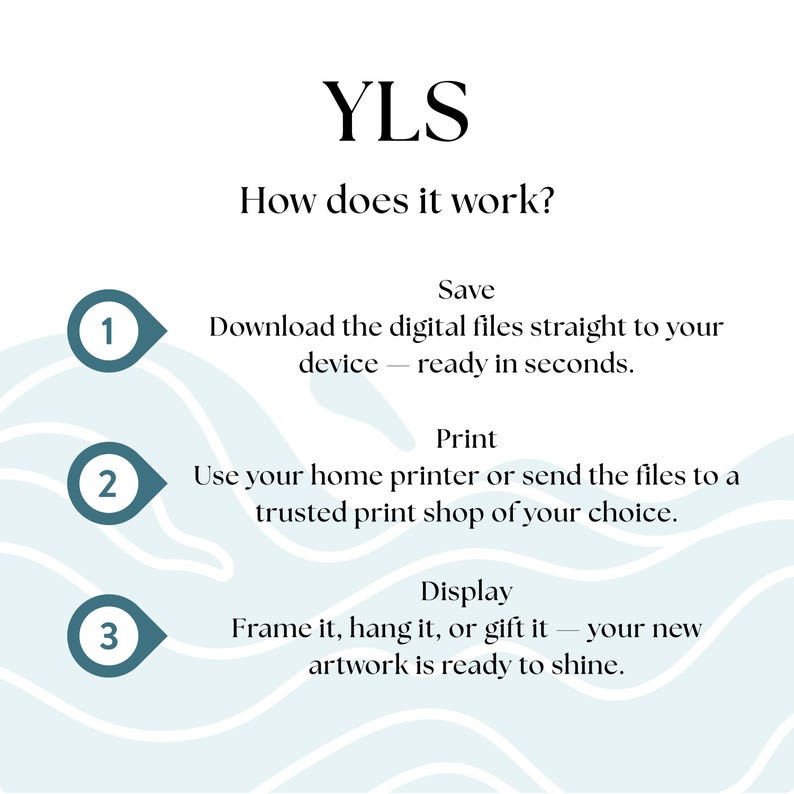 YLS

How does it work?

1

Save
Download the digital files straight to your device — ready in seconds.

2

Print
Use your home printer or send the files to a trusted print shop of your choice.

3

Display
Frame it, hang it, or gift it — your new artwork is ready to shine.